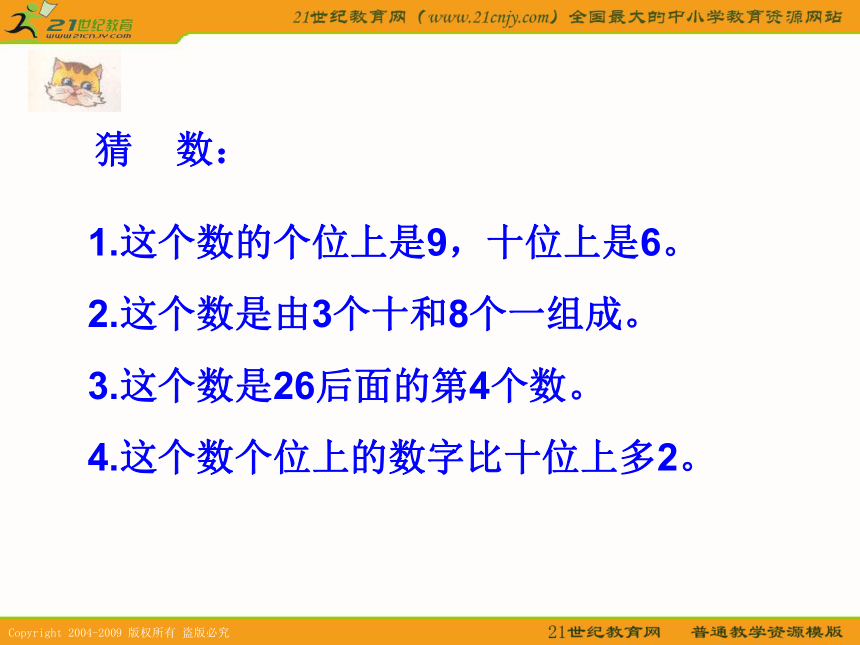 21世纪教育
www.21cnjy.com

21世纪教育网（www.21cnjy.com）全国最大的中小学教育资源网站

猜　数：

1.这个数的个位上是9，十位上是6。

2.这个数是由3个十和8个一组成。

3.这个数是26后面的第4个数。

4.这个数个位上的数字比十位上多2。

Copyright 2004-2009 版权所有 盗版必究

21世纪教育网　普通教学资源模版